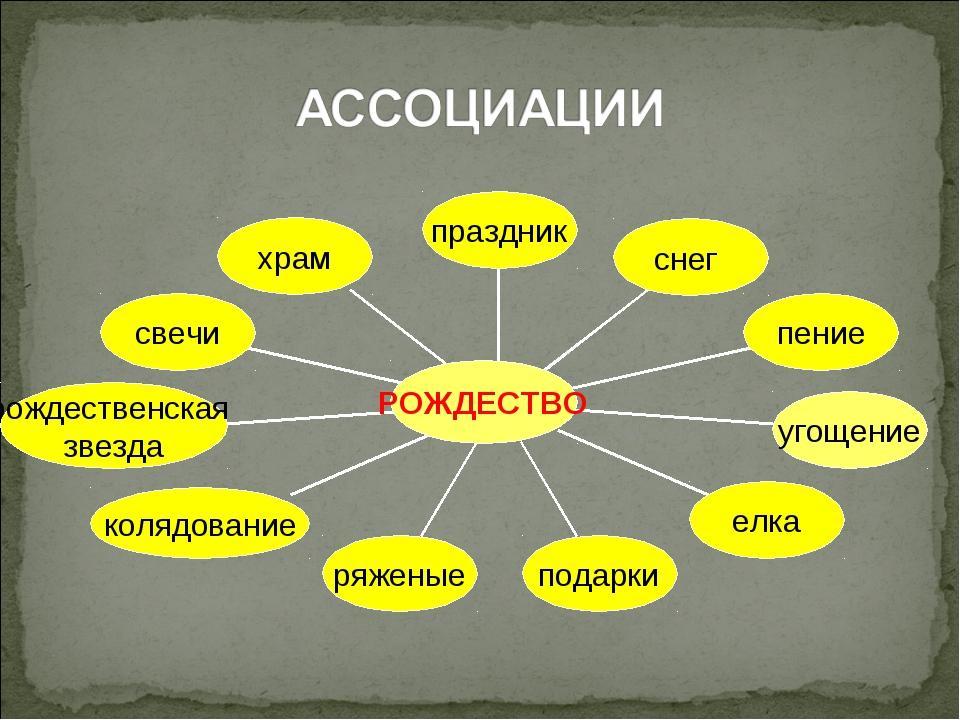 АССОЦИАЦИИ

РОЖДЕСТВО

праздник

снег

пение

угощение

елка

подарки

ряженые

колядование

рождественская звезда

свечи

храм